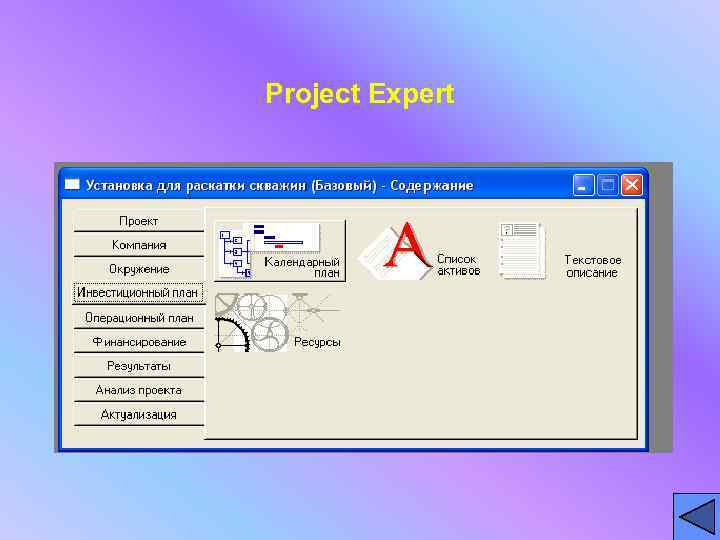 Project Expert

Установка для раскатки скважин (Базовый) - Содержание

Проект
Компания
Окружение
Инвестиционный план
Операционный план
Финансирование
Результаты
Анализ проекта
Актуализация

Календарный план

Список активов

Текстовое описание

Ресурсы